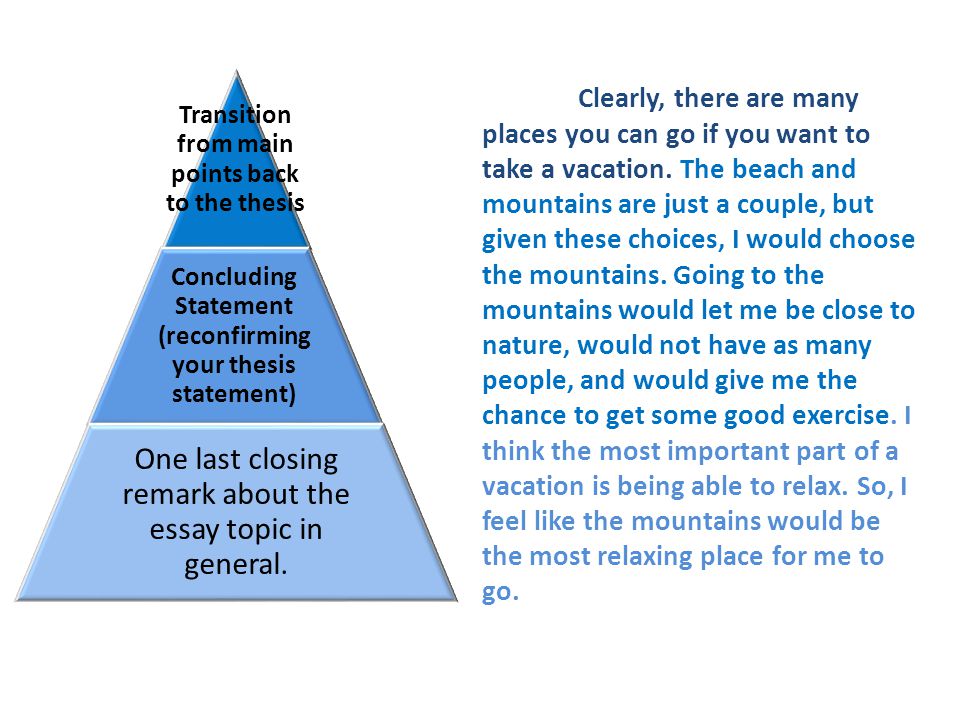 Transition from main points back to the thesis

Concluding Statement (reconfirming your thesis statement)

One last closing remark about the essay topic in general.

Clearly, there are many places you can go if you want to take a vacation. The beach and mountains are just a couple, but given these choices, I would choose the mountains. Going to the mountains would let me be close to nature, would not have as many people, and would give me the chance to get some good exercise. I think the most important part of a vacation is being able to relax. So, I feel like the mountains would be the most relaxing place for me to go.